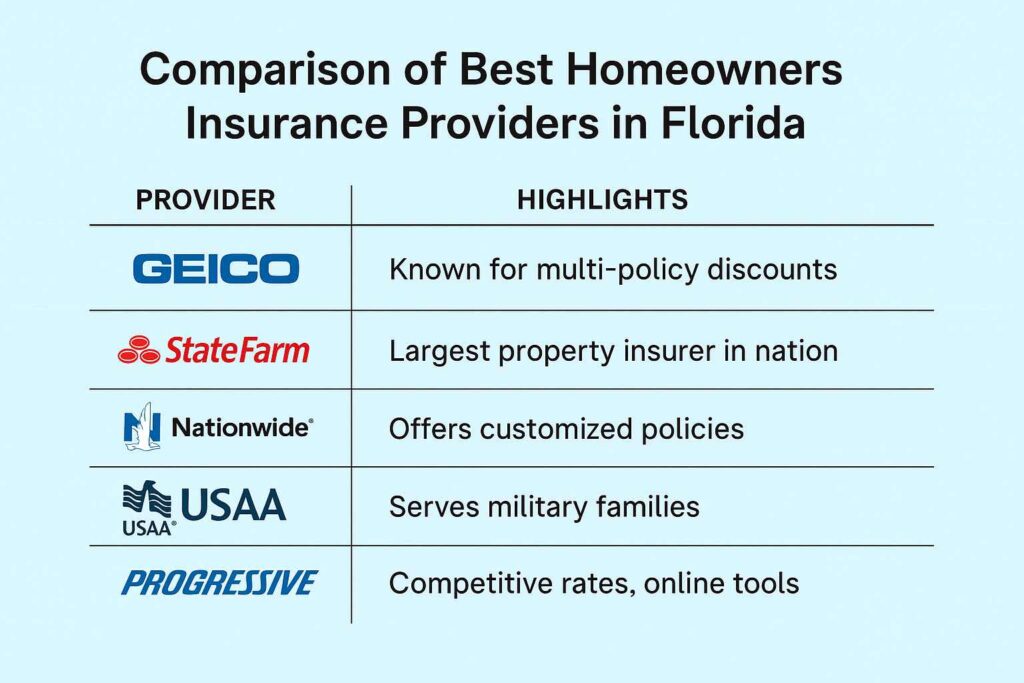 Comparison of Best Homeowners Insurance Providers in Florida

| PROVIDER | HIGHLIGHTS |
|---|---|
| GEICO | Known for multi-policy discounts |
| StateFarm | Largest property insurer in nation |
| Nationwide® | Offers customized policies |
| USAA® USAA | Serves military families |
| PROGRESSIVE | Competitive rates, online tools |